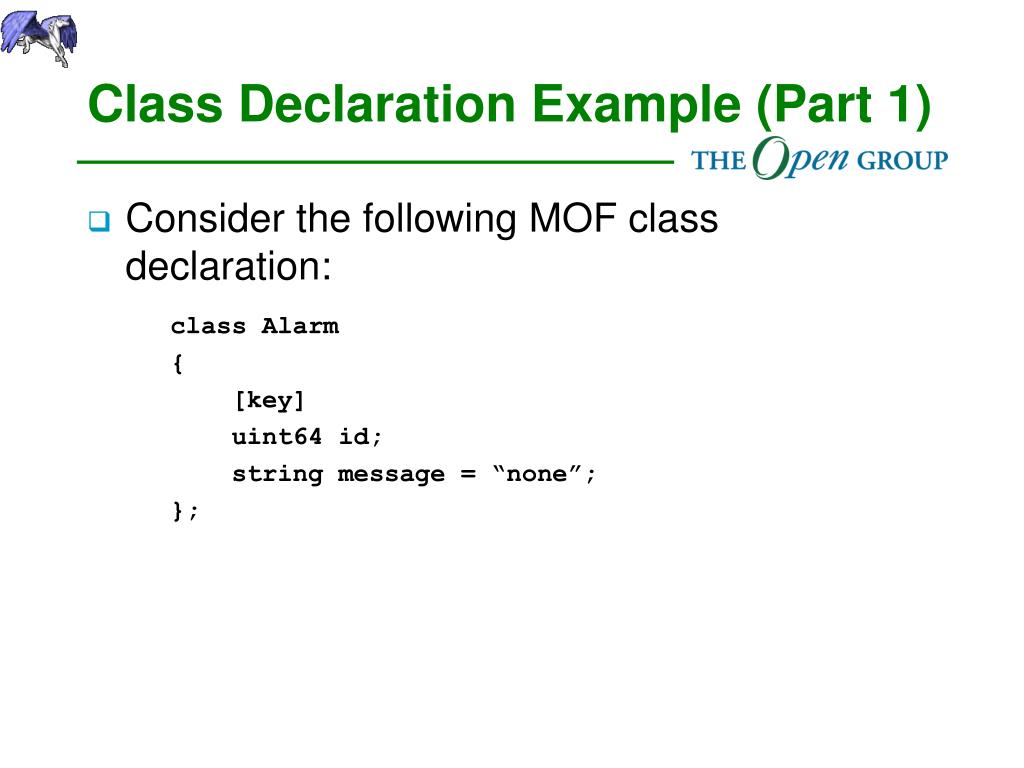 Class Declaration Example (Part 1)

THE Open GROUP

Consider the following MOF class declaration:

class Alarm
{
[key]
uint64 id;
string message = “none”;
};